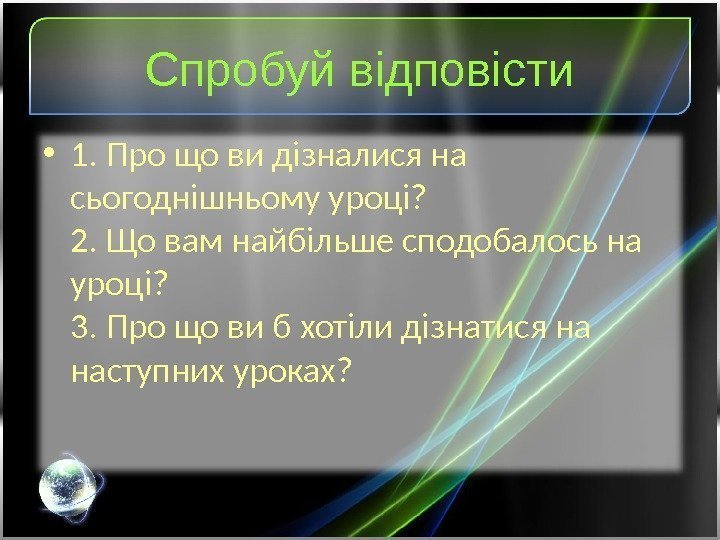 Спробуй відповісти

• 1. Про що ви дізналися на сьогоднішньому уроці?
2. Що вам найбільше сподобалось на уроці?
3. Про що ви б хотіли дізнатися на наступних уроках?